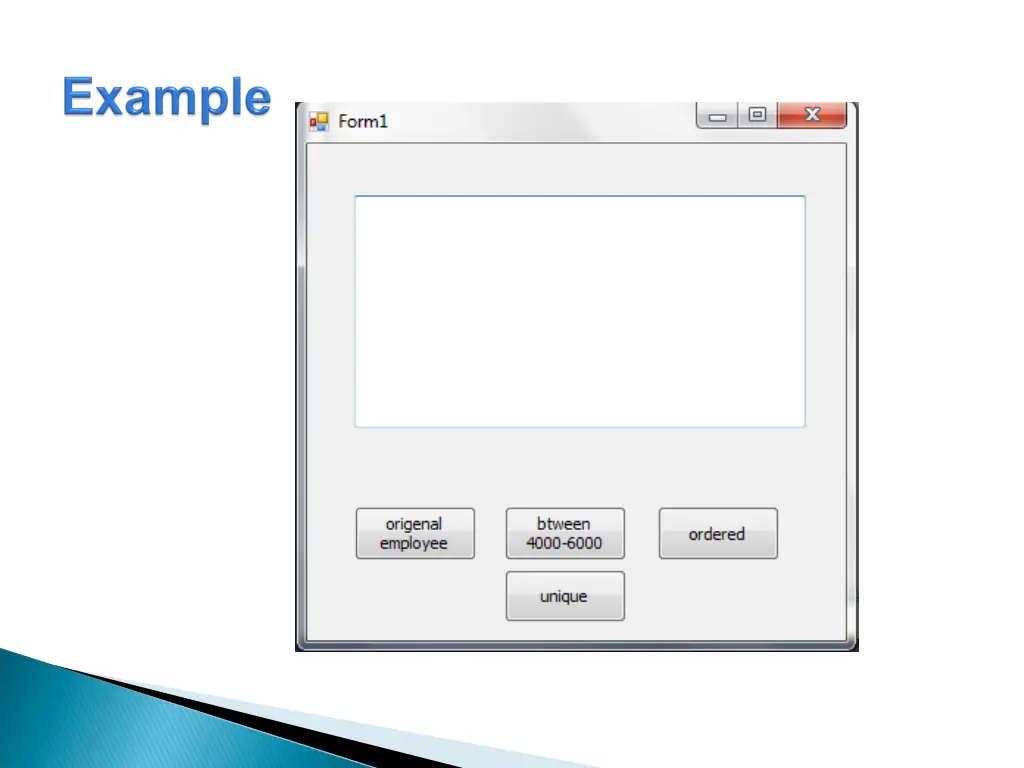 Example

Form1

origenal employee

btween 4000-6000

ordered

unique